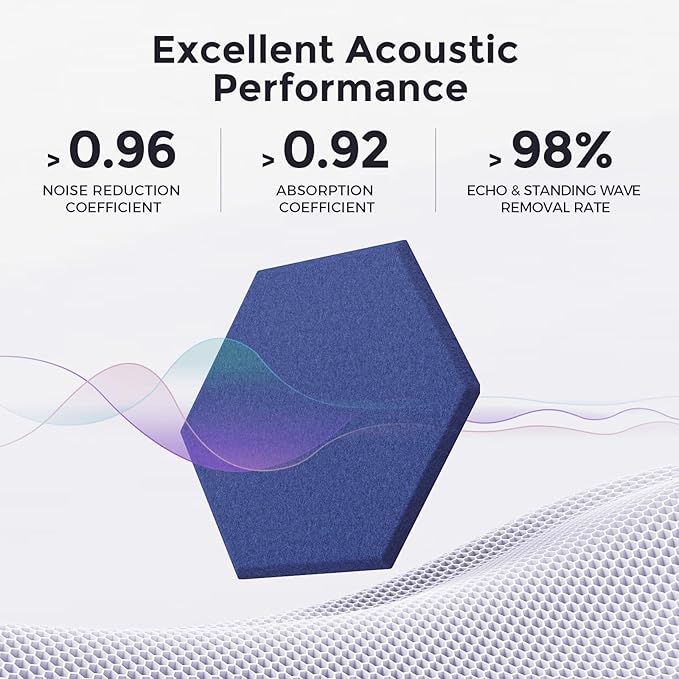 Excellent Acoustic Performance

> 0.96
NOISE REDUCTION COEFFICIENT

> 0.92
ABSORPTION COEFFICIENT

> 98%
ECHO & STANDING WAVE REMOVAL RATE